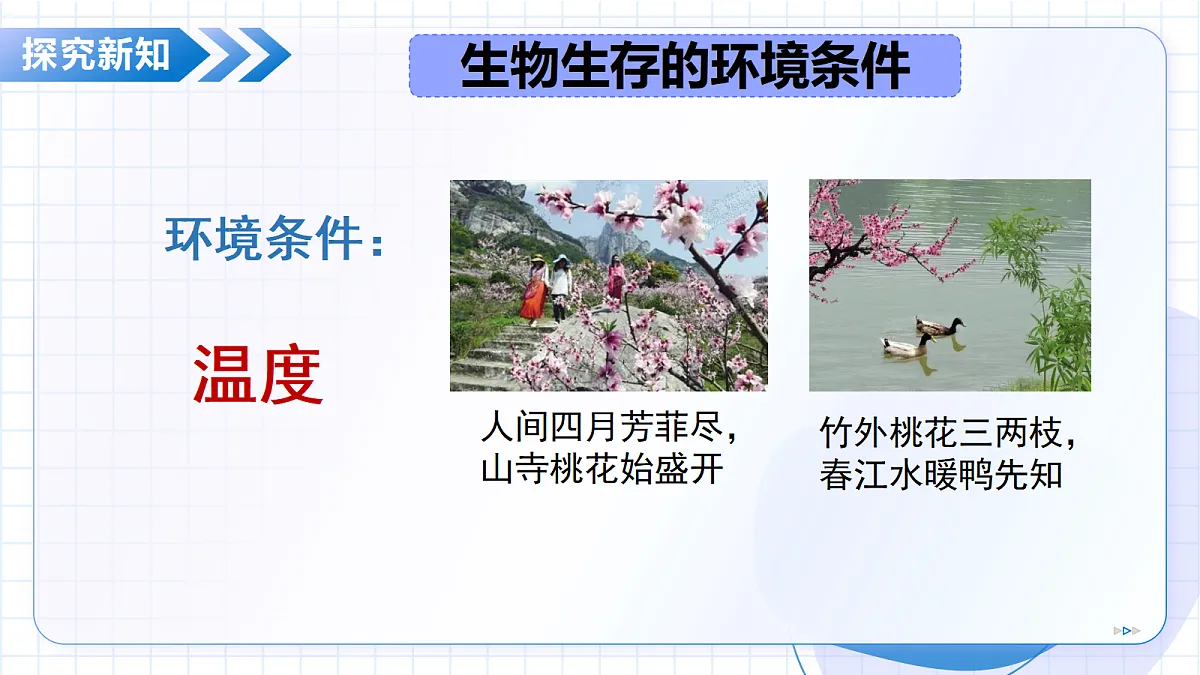 探究新知

生物生存的环境条件

环境条件：

温度

人间四月芳菲尽，
山寺桃花始盛开

竹外桃花三两枝，
春江水暖鸭先知